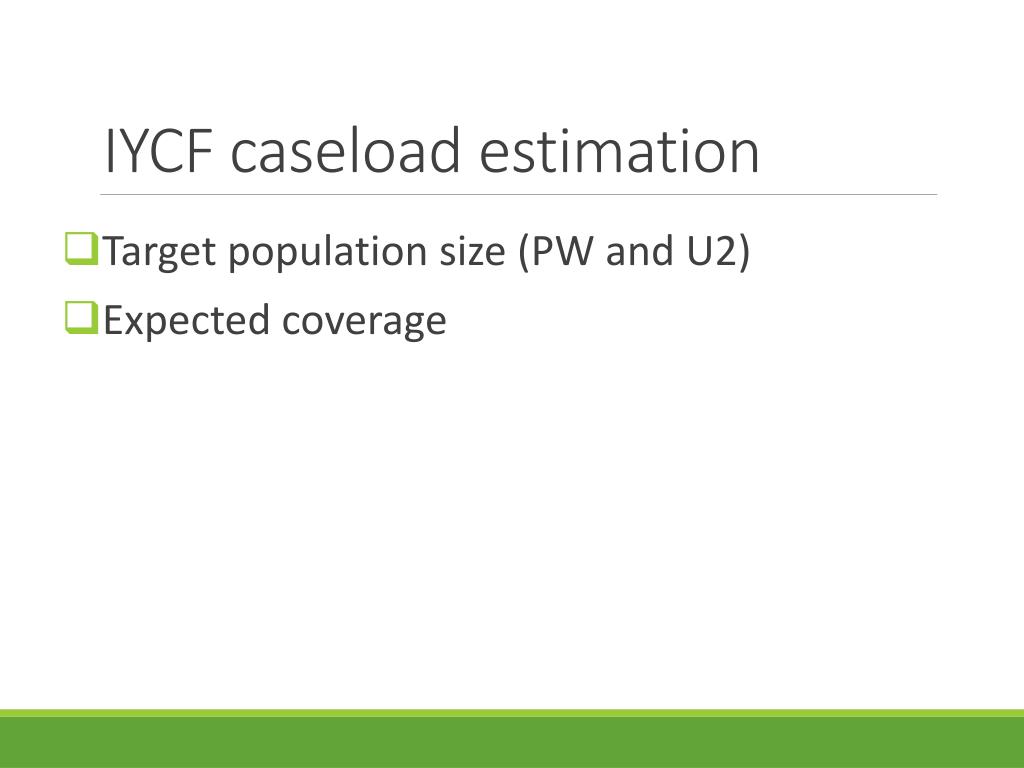 IYCF caseload estimation

❑Target population size (PW and U2)

❑Expected coverage